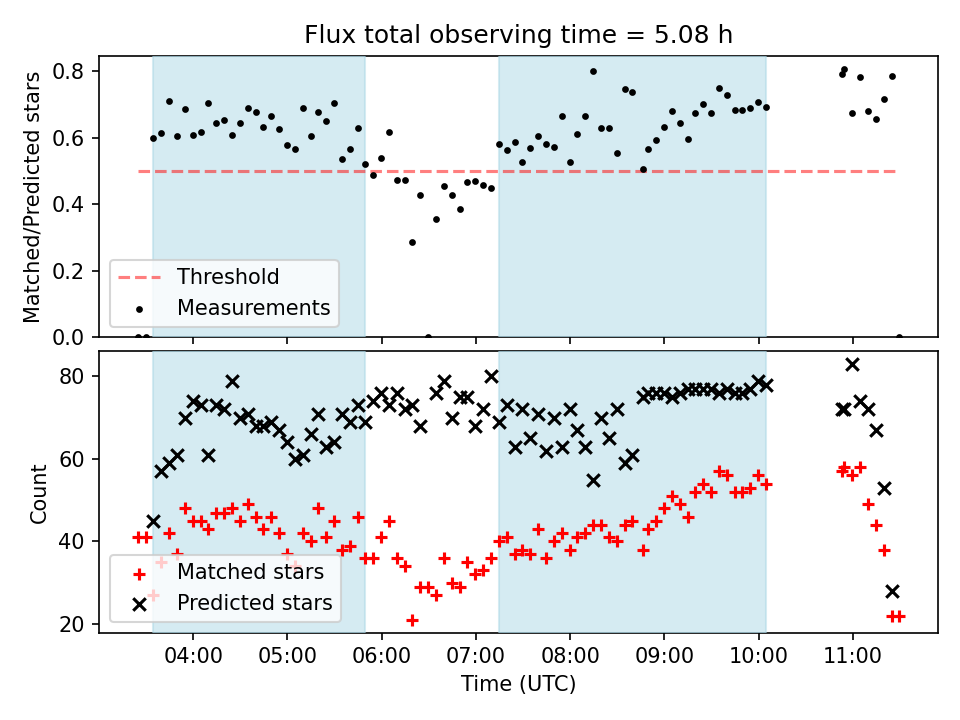 Flux total observing time = 5.08 h

Matched/Predicted stars

0.8
0.6
0.4
0.2
0.0

Threshold
Measurements

Count

80
60
40
20

Matched stars
Predicted stars

04:00
05:00
06:00
07:00
08:00
09:00
10:00
11:00

Time (UTC)